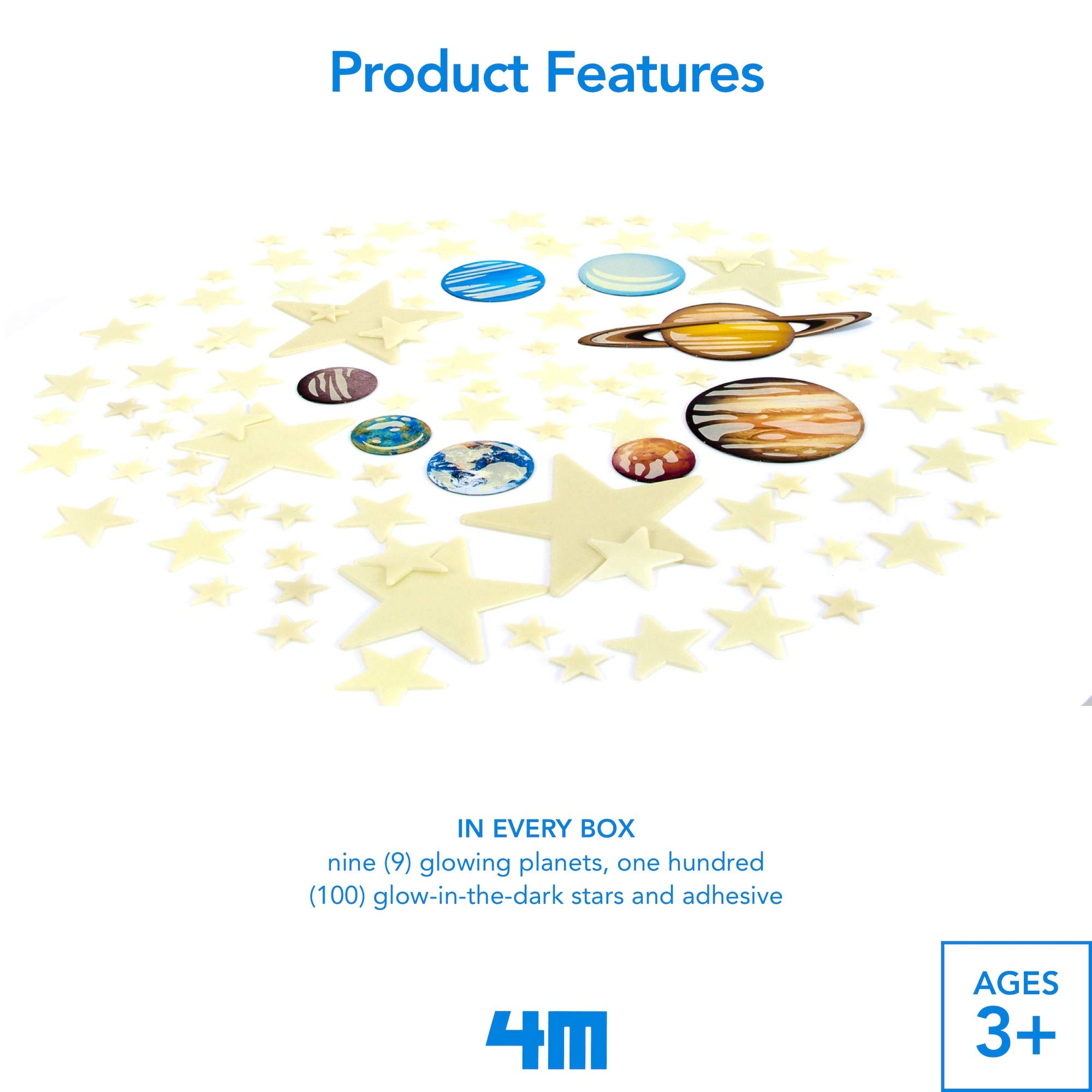 Product Features

IN EVERY BOX
nine (9) glowing planets, one hundred (100) glow-in-the-dark stars and adhesive

4M

AGES
3+